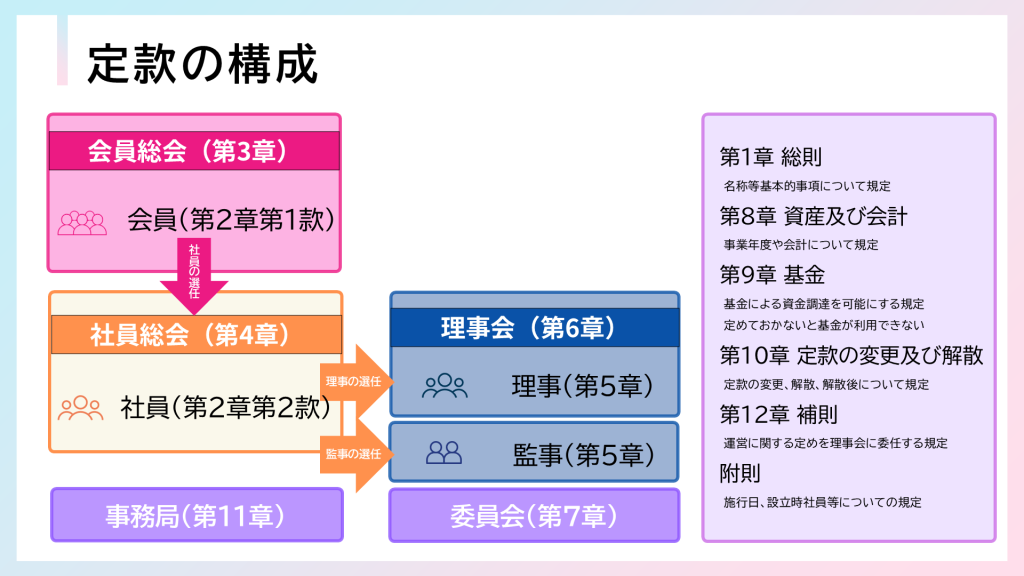 定款の構成

会員総会（第3章）

会員(第2章第1款)

社員の選任

社員総会（第4章）

社員(第2章第2款)

理事の選任

監事の選任

理事会（第6章）

理事(第5章)

監事(第5章)

事務局(第11章)

委員会(第7章)

第1章 総則
名称等基本的事項について規定

第8章 資産及び会計
事業年度や会計について規定

第9章 基金
基金による資金調達を可能にする規定
定めておかないと基金が利用できない

第10章 定款の変更及び解散
定款の変更、解散、解散後について規定

第12章 補則
運営に関する定めを理事会に委任する規定

附則
施行日、設立時社員等についての規定